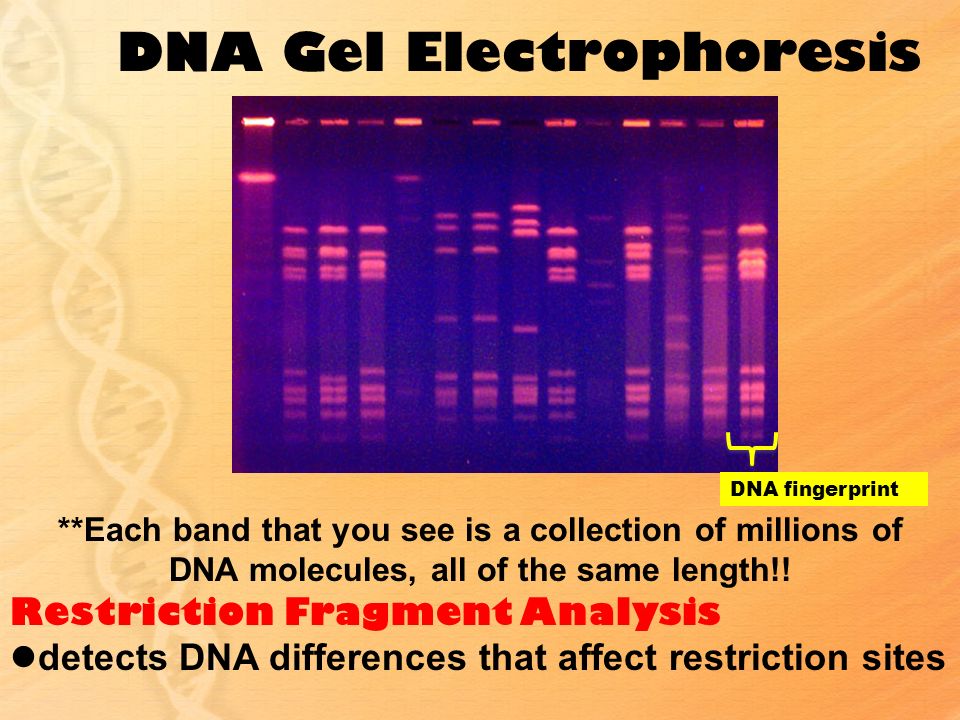 DNA Gel Electrophoresis

DNA fingerprint

**Each band that you see is a collection of millions of DNA molecules, all of the same length!!

Restriction Fragment Analysis

●detects DNA differences that affect restriction sites